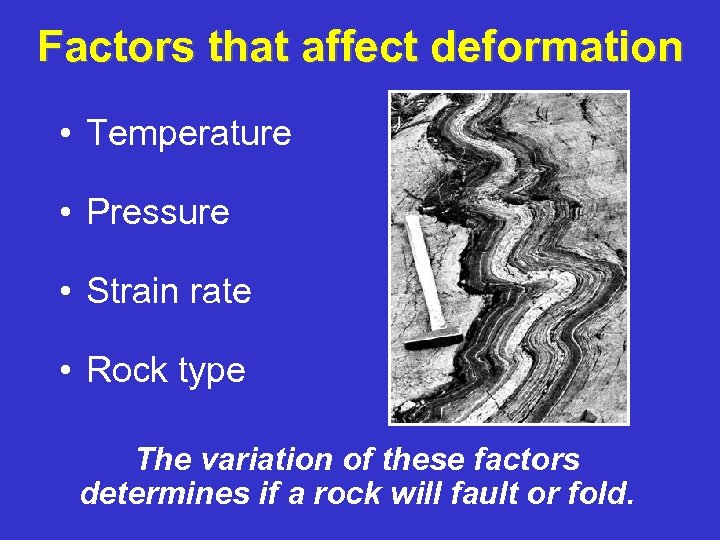 Factors that affect deformation

• Temperature

• Pressure

• Strain rate

• Rock type

The variation of these factors determines if a rock will fault or fold.